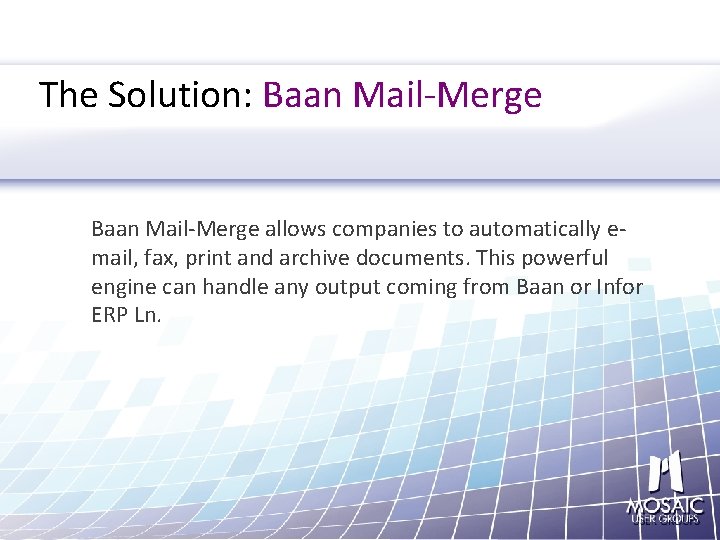 The Solution: Baan Mail-Merge

Baan Mail-Merge allows companies to automatically e-mail, fax, print and archive documents. This powerful engine can handle any output coming from Baan or Infor ERP Ln.

MOSAIC
USER GROUPS